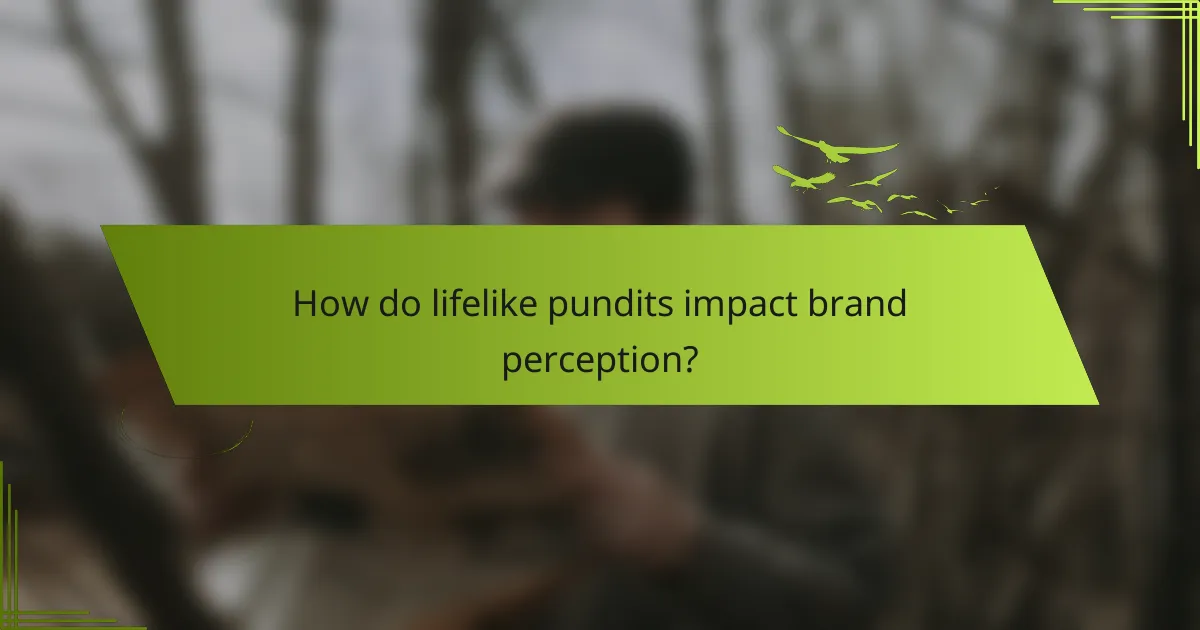 How do lifelike pundits impact brand perception?